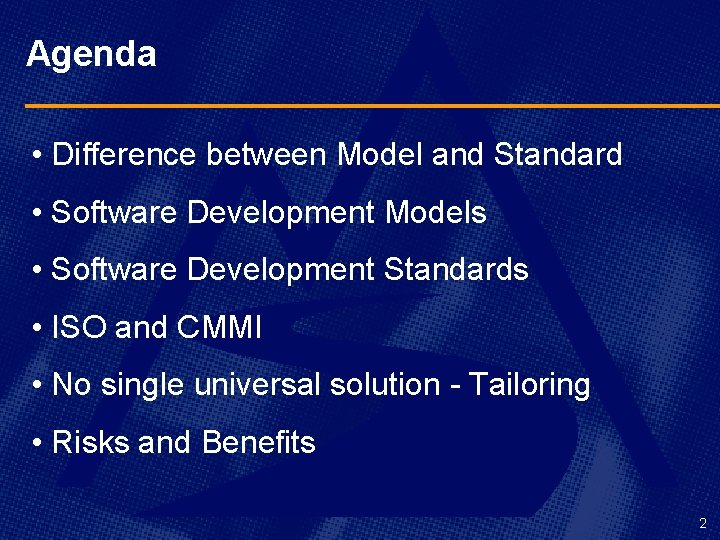 Agenda

• Difference between Model and Standard

• Software Development Models

• Software Development Standards

• ISO and CMMI

• No single universal solution - Tailoring

• Risks and Benefits

2